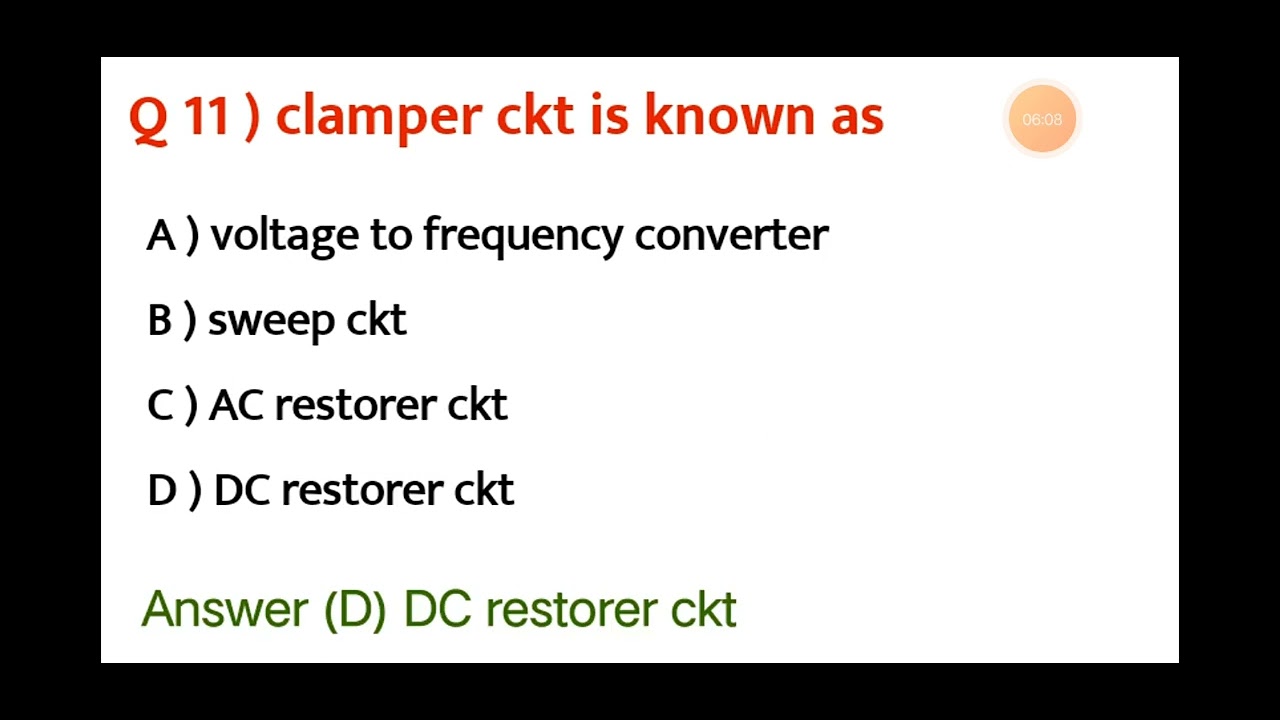 Q 11 ) clamper ckt is known as

06:08

A ) voltage to frequency converter

B ) sweep ckt

C ) AC restorer ckt

D ) DC restorer ckt

Answer (D) DC restorer ckt